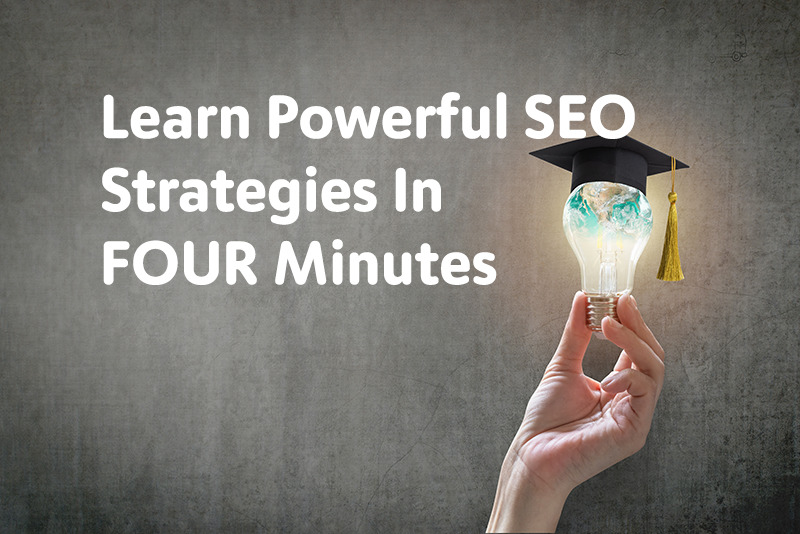 Learn Powerful SEO Strategies In FOUR Minutes